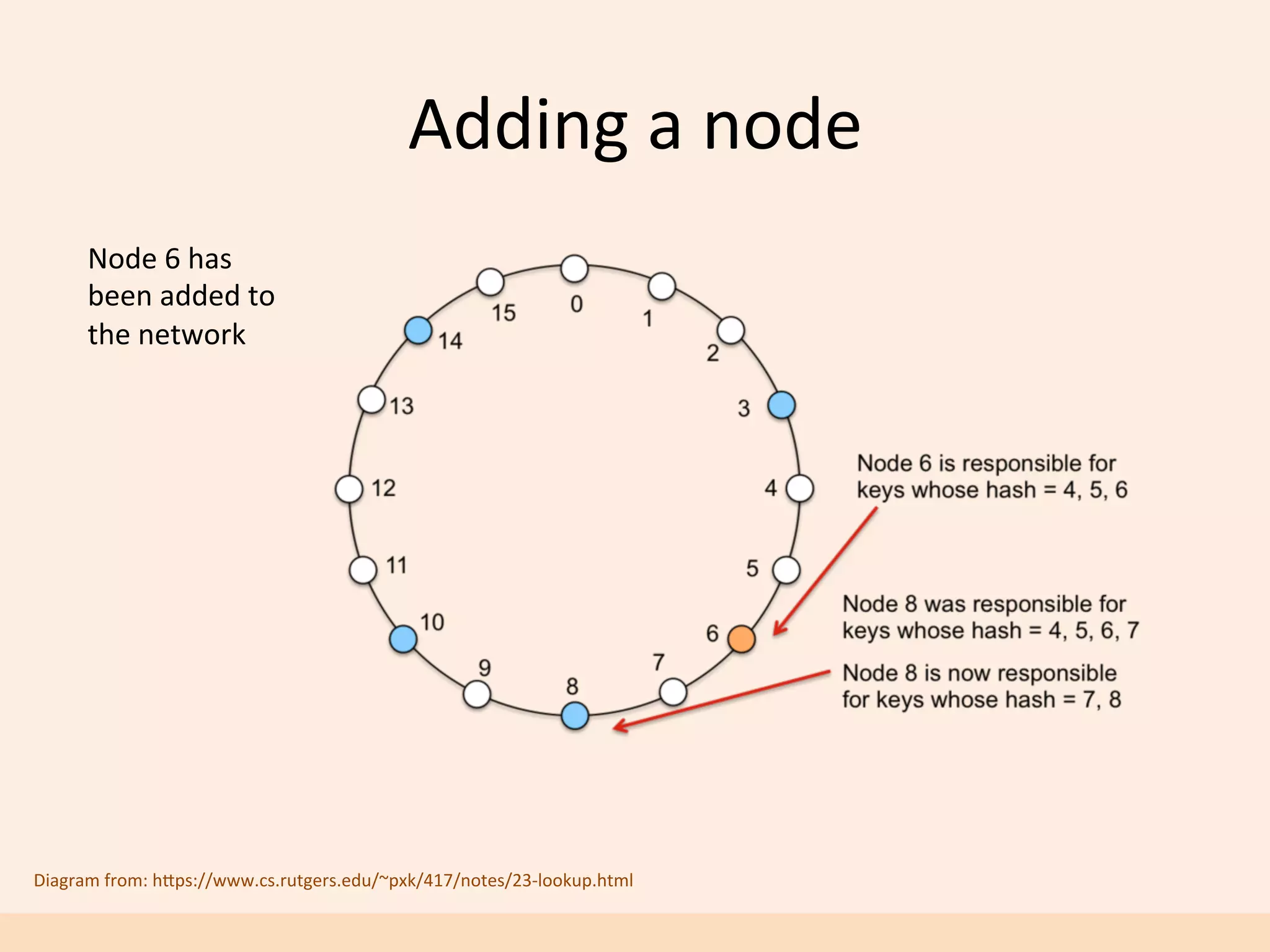 Adding a node

Node 6 has been added to the network

0
1
2
3
4
5
6
7
8
9
10
11
12
13
14
15

Node 6 is responsible for keys whose hash = 4, 5, 6

Node 8 was responsible for keys whose hash = 4, 5, 6, 7

Node 8 is now responsible for keys whose hash = 7, 8

Diagram from: https://www.cs.rutgers.edu/~pxk/417/notes/23-lookup.html